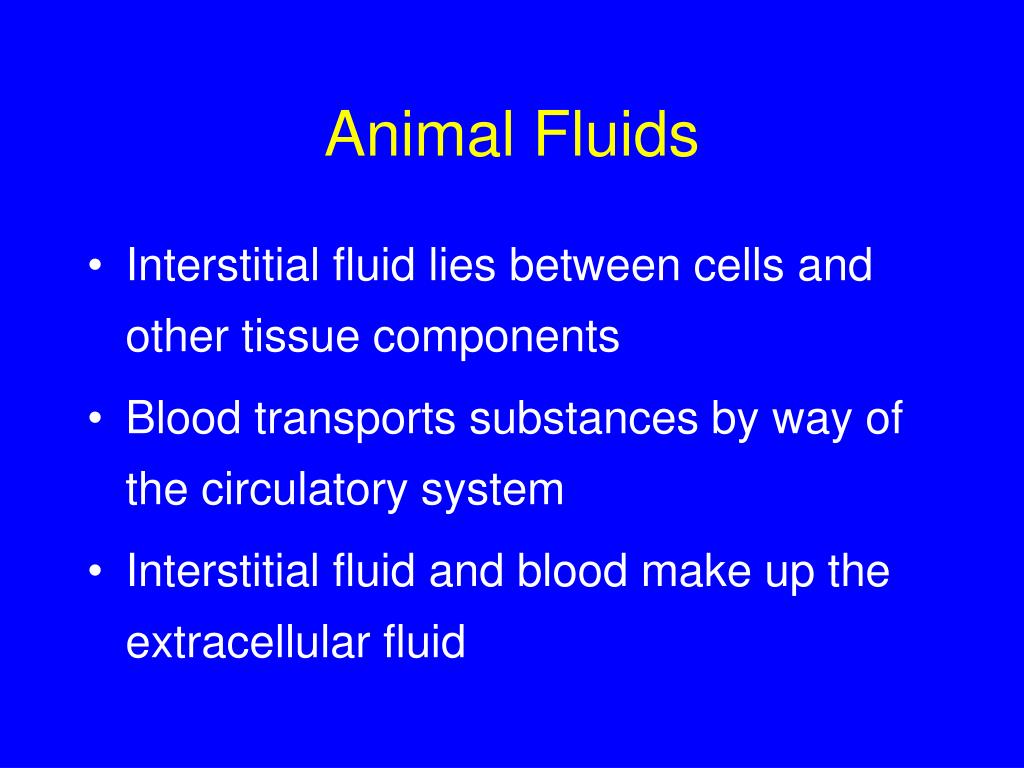 Animal Fluids

• Interstitial fluid lies between cells and other tissue components

• Blood transports substances by way of the circulatory system

• Interstitial fluid and blood make up the extracellular fluid